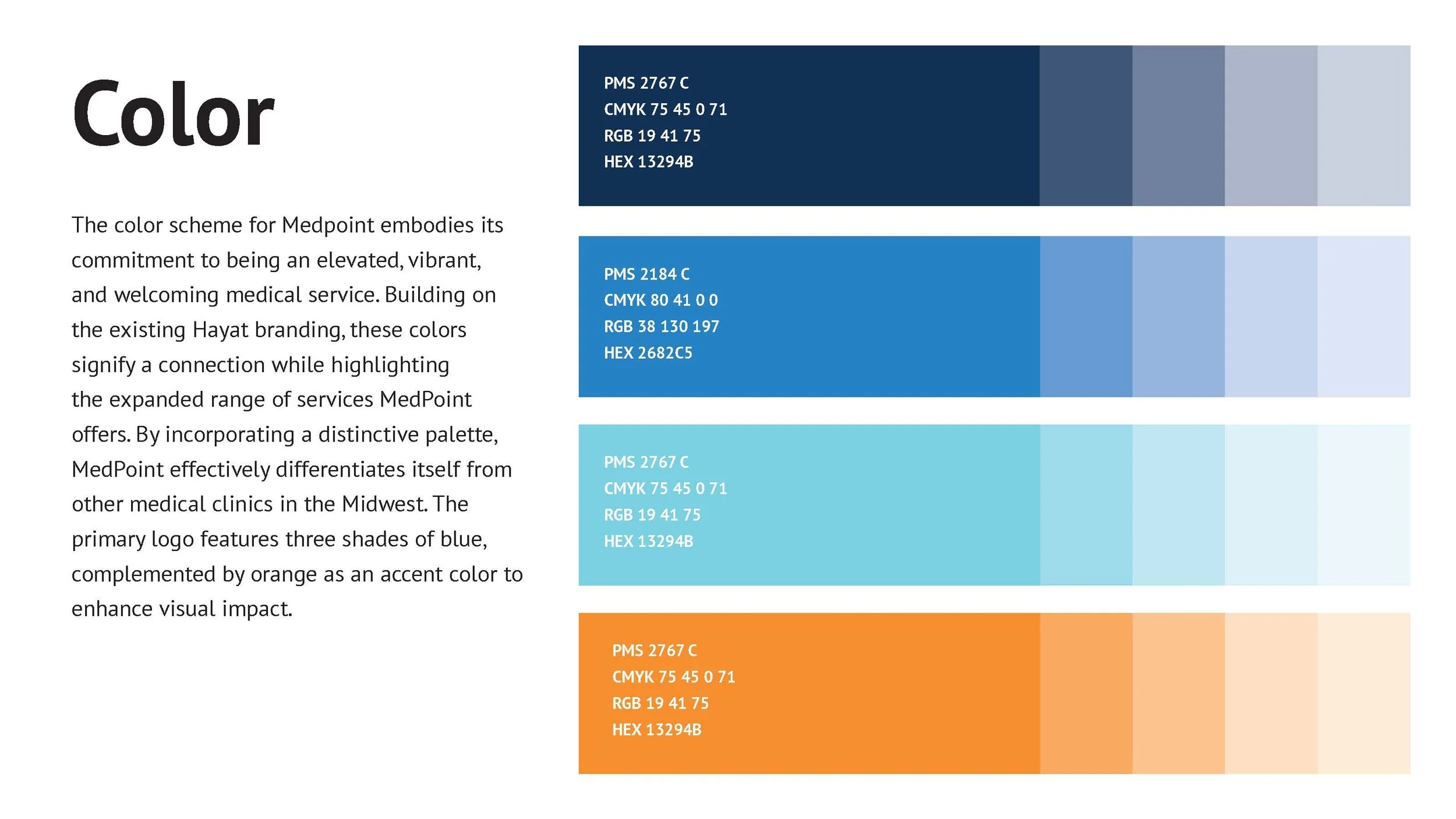 Color

The color scheme for Medpoint embodies its commitment to being an elevated, vibrant, and welcoming medical service. Building on the existing Hayat branding, these colors signify a connection while highlighting the expanded range of services MedPoint offers. By incorporating a distinctive palette, MedPoint effectively differentiates itself from other medical clinics in the Midwest. The primary logo features three shades of blue, complemented by orange as an accent color to enhance visual impact.

PMS 2767 C
CMYK 75 45 0 71
RGB 19 41 75
HEX 13294B

PMS 2184 C
CMYK 80 41 0 0
RGB 38 130 197
HEX 2682C5

PMS 2767 C
CMYK 75 45 0 71
RGB 19 41 75
HEX 13294B

PMS 2767 C
CMYK 75 45 0 71
RGB 19 41 75
HEX 13294B